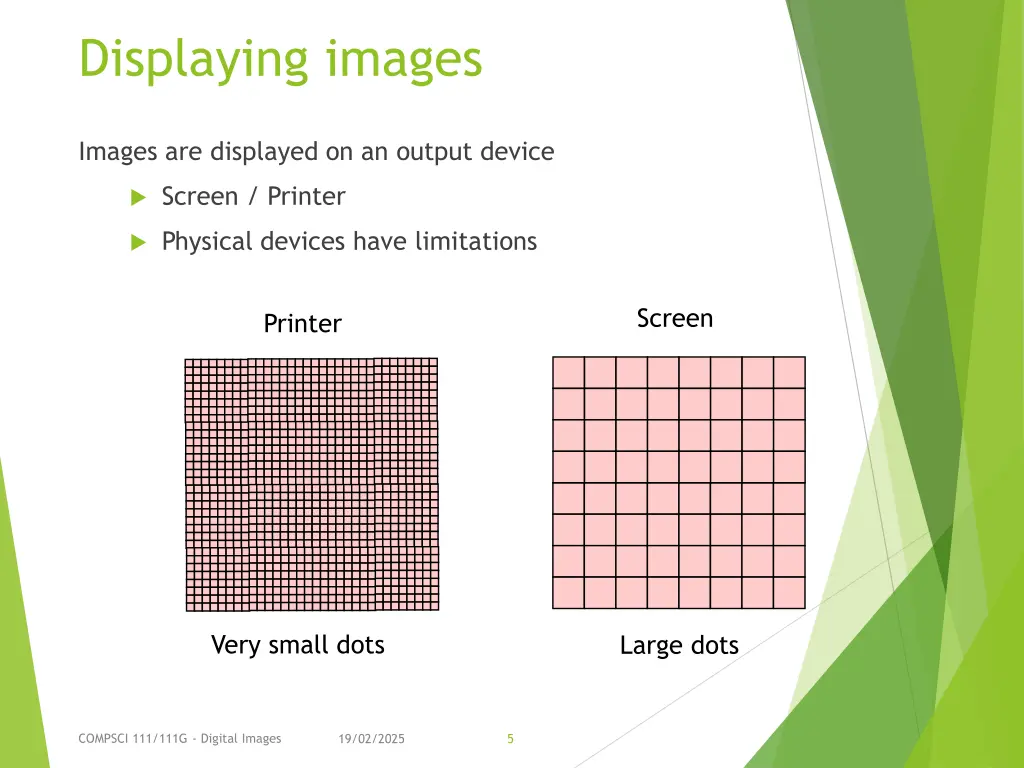 Displaying images

Images are displayed on an output device

Screen / Printer

Physical devices have limitations

Printer

Screen

Very small dots

Large dots

COMPSCI 111/111G - Digital Images

19/02/2025

5